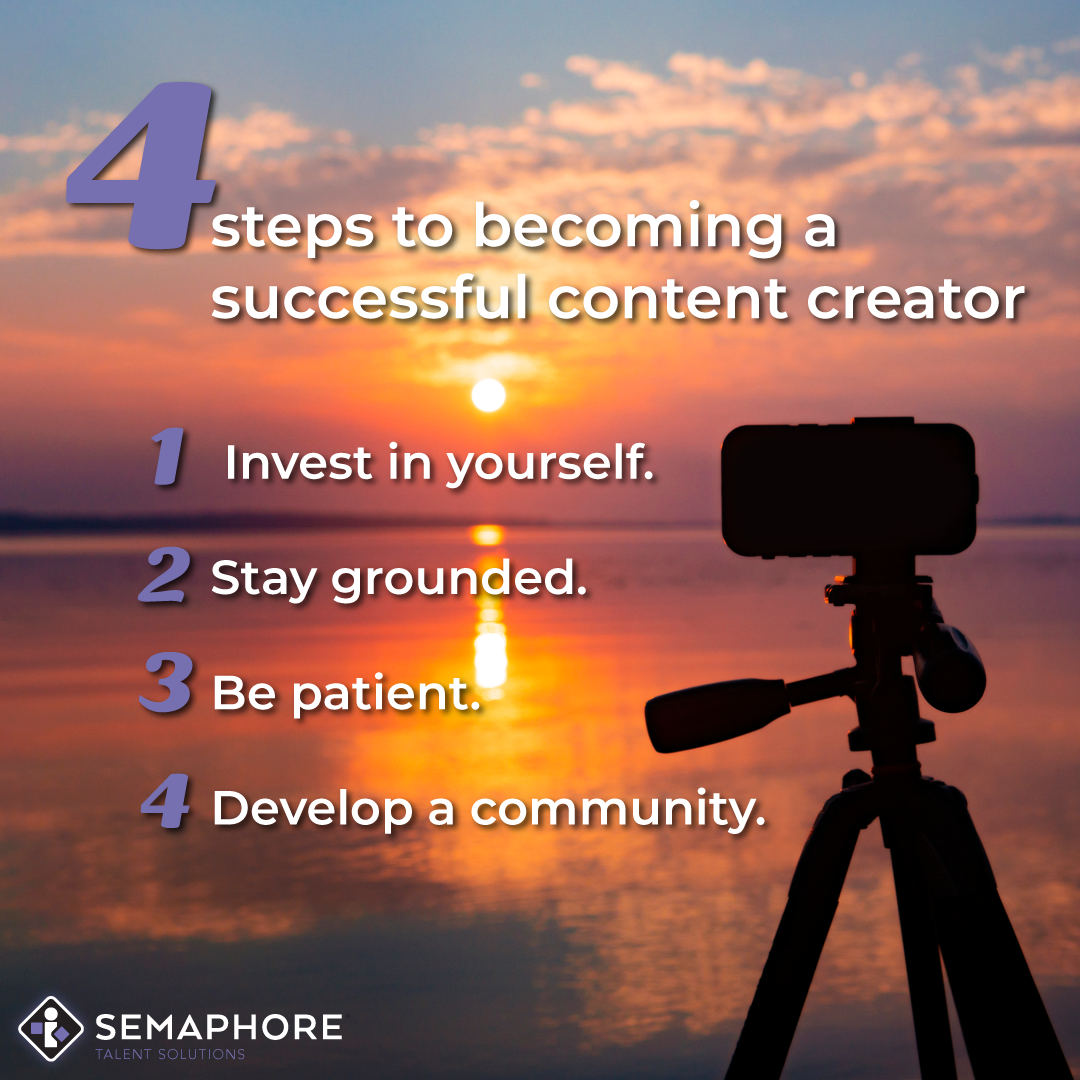 4 steps to becoming a successful content creator

1 Invest in yourself.

2 Stay grounded.

3 Be patient.

4 Develop a community.

SEMAPHORE
TALENT SOLUTIONS